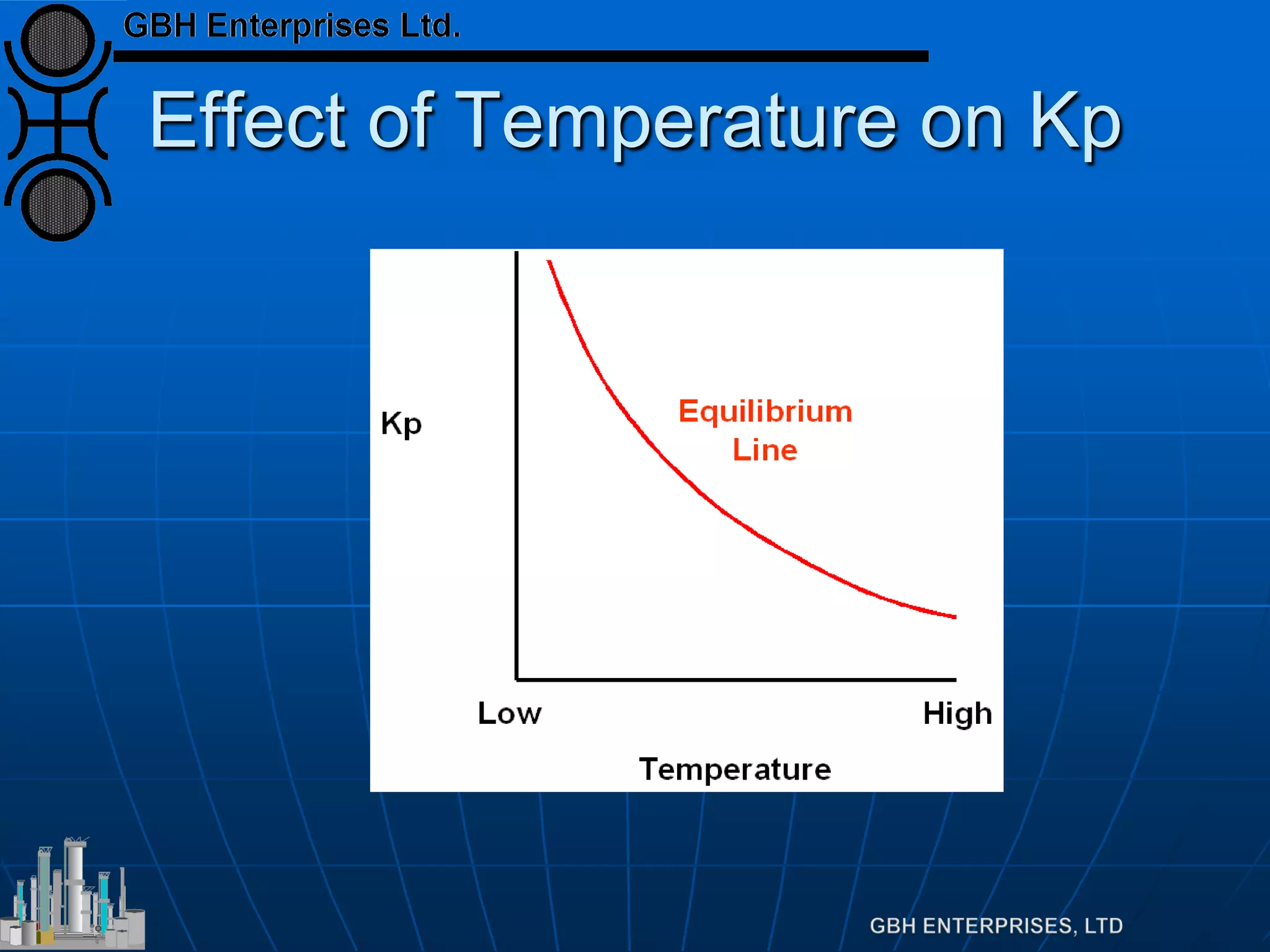 GBH Enterprises Ltd.

Effect of Temperature on Kp

Kp

Equilibrium Line

Low

High

Temperature

GBH ENTERPRISES, LTD